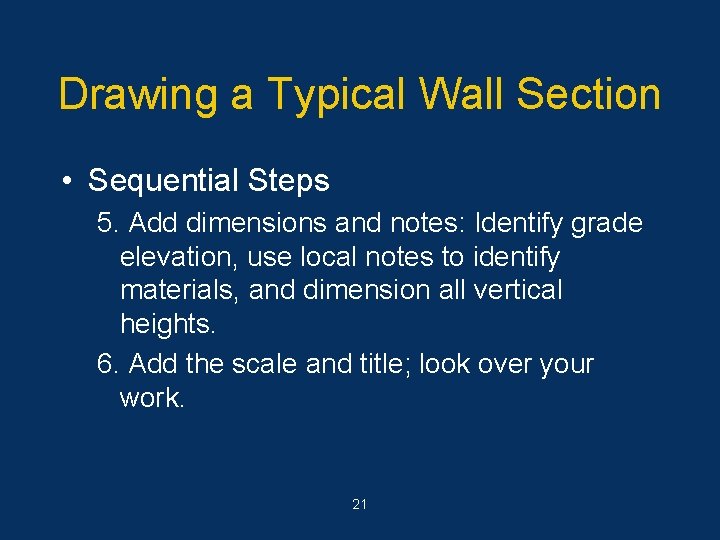 Drawing a Typical Wall Section

• Sequential Steps

5. Add dimensions and notes: Identify grade elevation, use local notes to identify materials, and dimension all vertical heights.

6. Add the scale and title; look over your work.

21